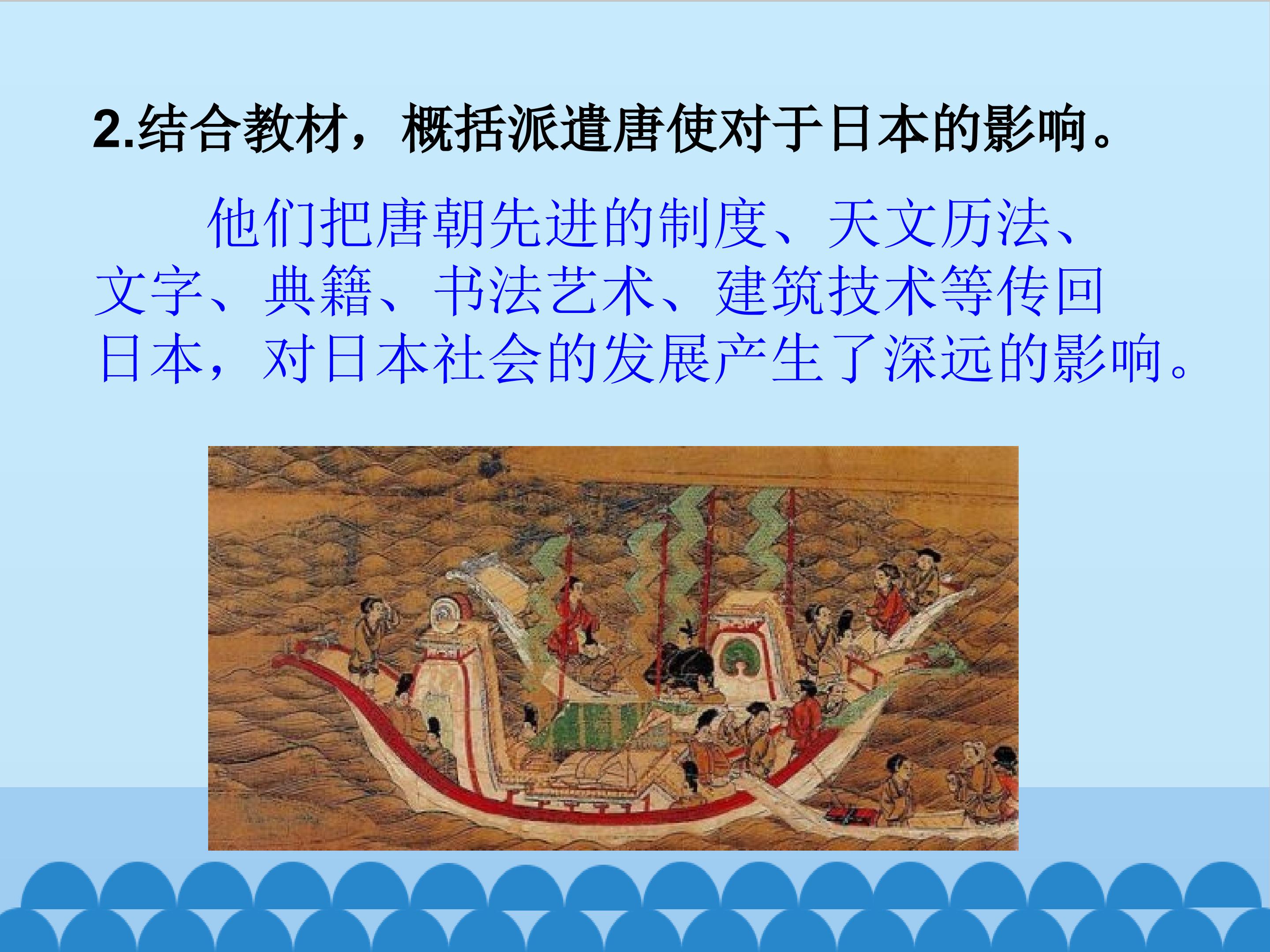 2.结合教材，概括派遣唐使对于日本的影响。

他们把唐朝先进的制度、天文历法、文字、典籍、书法艺术、建筑技术等传回日本，对日本社会的发展产生了深远的影响。